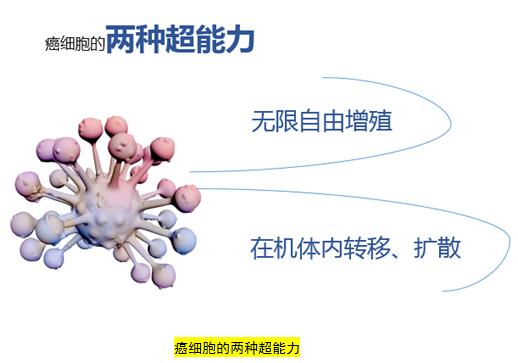 癌细胞的两种超能力

无限自由增殖

在机体内转移、扩散

癌细胞的两种超能力